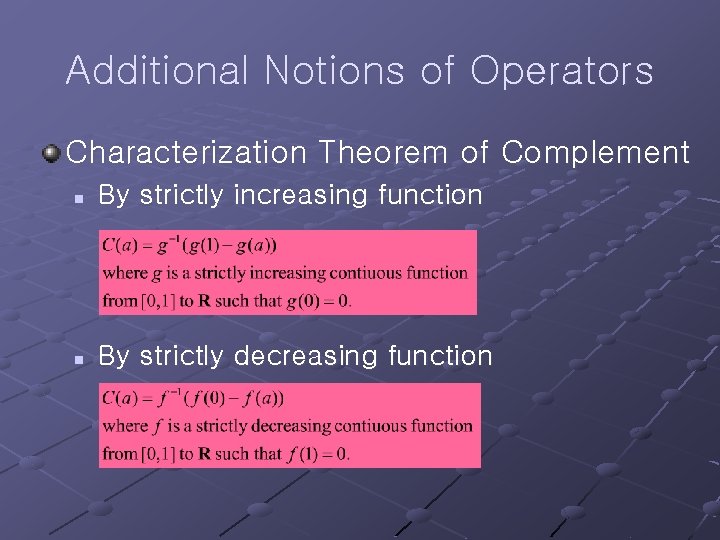 Additional Notions of Operators

Characterization Theorem of Complement

By strictly increasing function

$C(a) = g^{-1}(g(1) - g(a))$
where $g$ is a strictly increasing contiuous function from $[0,1]$ to $\mathbf{R}$ such that $g(0) = 0$.

By strictly decreasing function

$C(a) = f^{-1}(f(0) - f(a))$
where $f$ is a strictly decreasing contiuous function from $[0,1]$ to $\mathbf{R}$ such that $f(1) = 0$.